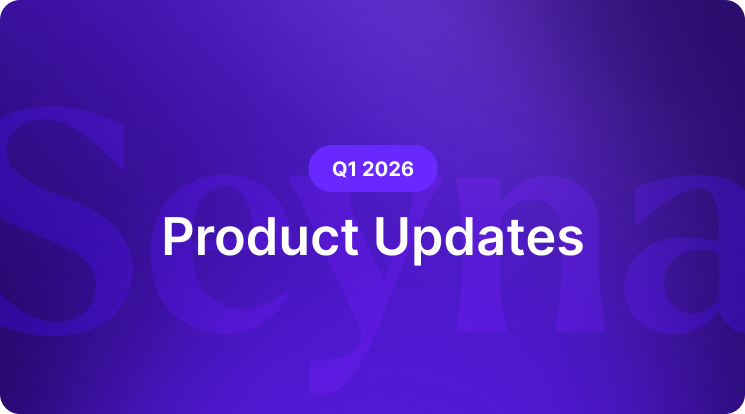 Seyna

Q1 2026

Product Updates